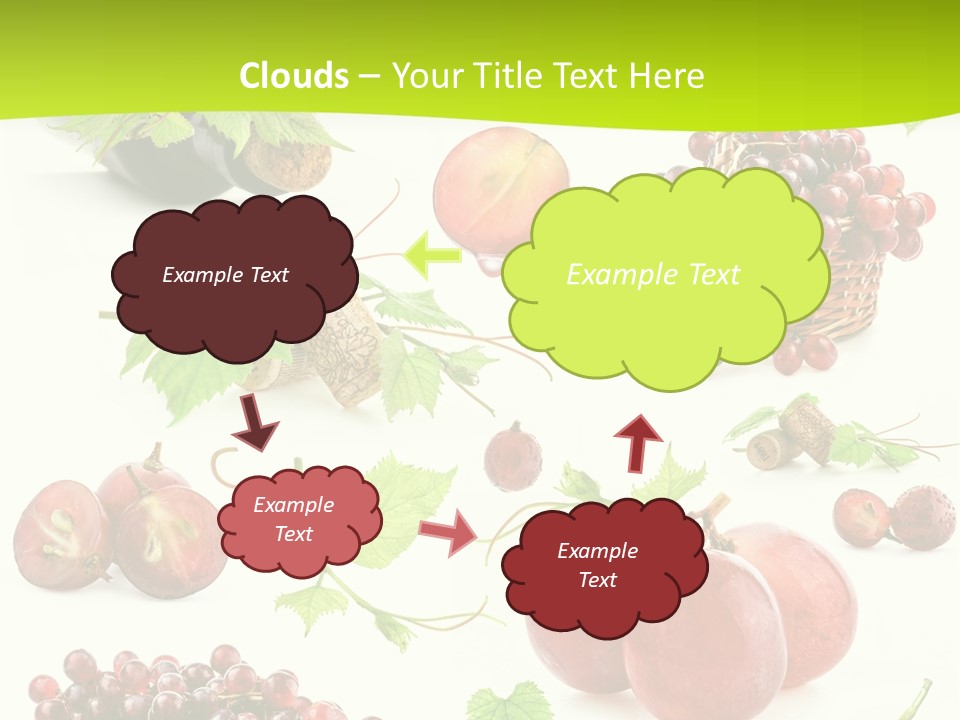 Clouds – Your Title Text Here

Example Text

Example Text

Example Text

Example Text